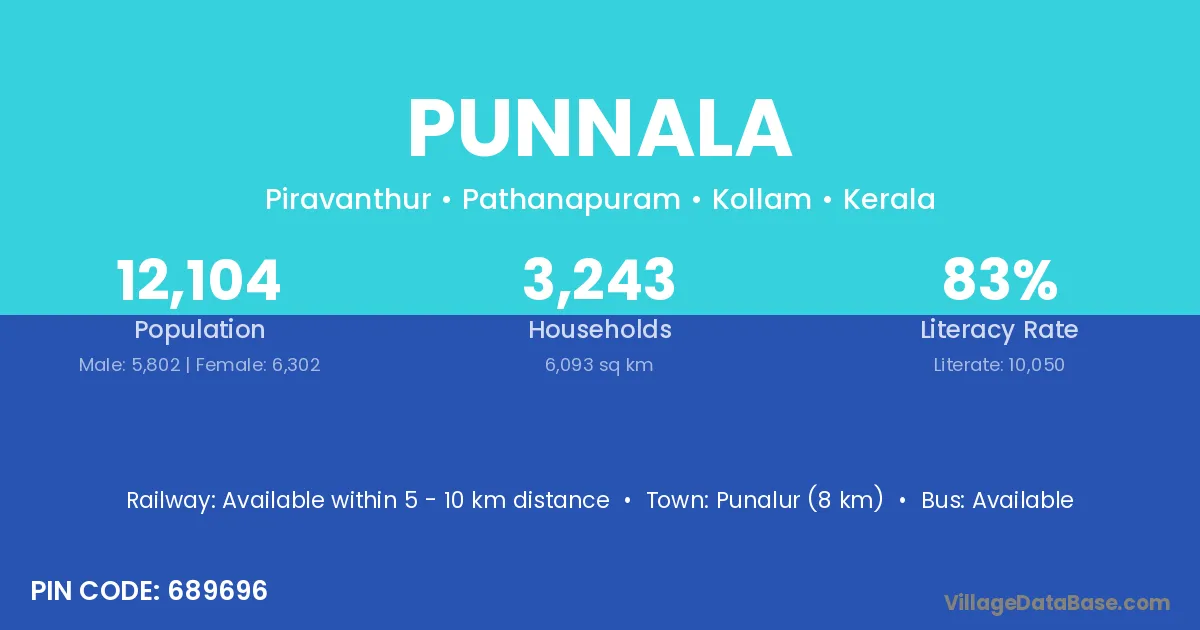 PUNNALA

Piravanthur • Pathanapuram • Kollam • Kerala

12,104
Population
Male: 5,802 | Female: 6,302

3,243
Households
6,093 sq km

83%
Literacy Rate
Literate: 10,050

Railway: Available within 5 - 10 km distance • Town: Punalur (8 km) • Bus: Available

PIN CODE: 689696

VillageDataBase.com